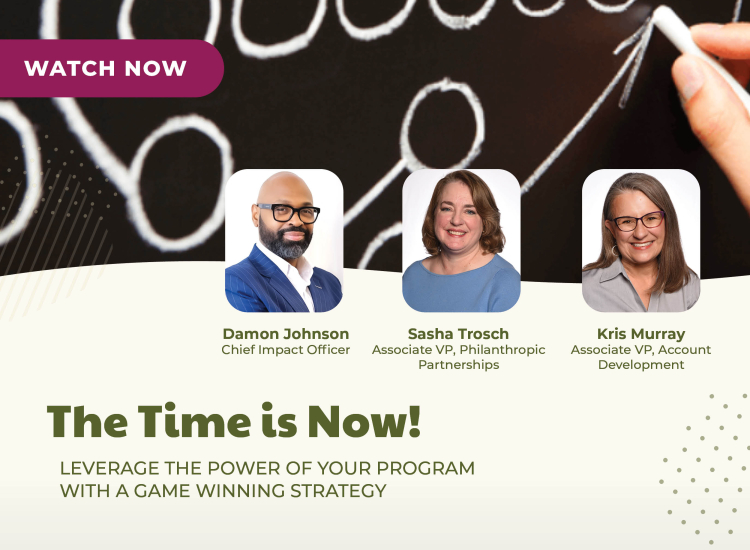 WATCH NOW

Damon Johnson
Chief Impact Officer

Sasha Trosch
Associate VP, Philanthropic Partnerships

Kris Murray
Associate VP, Account Development

The Time is Now!

LEVERAGE THE POWER OF YOUR PROGRAM WITH A GAME WINNING STRATEGY